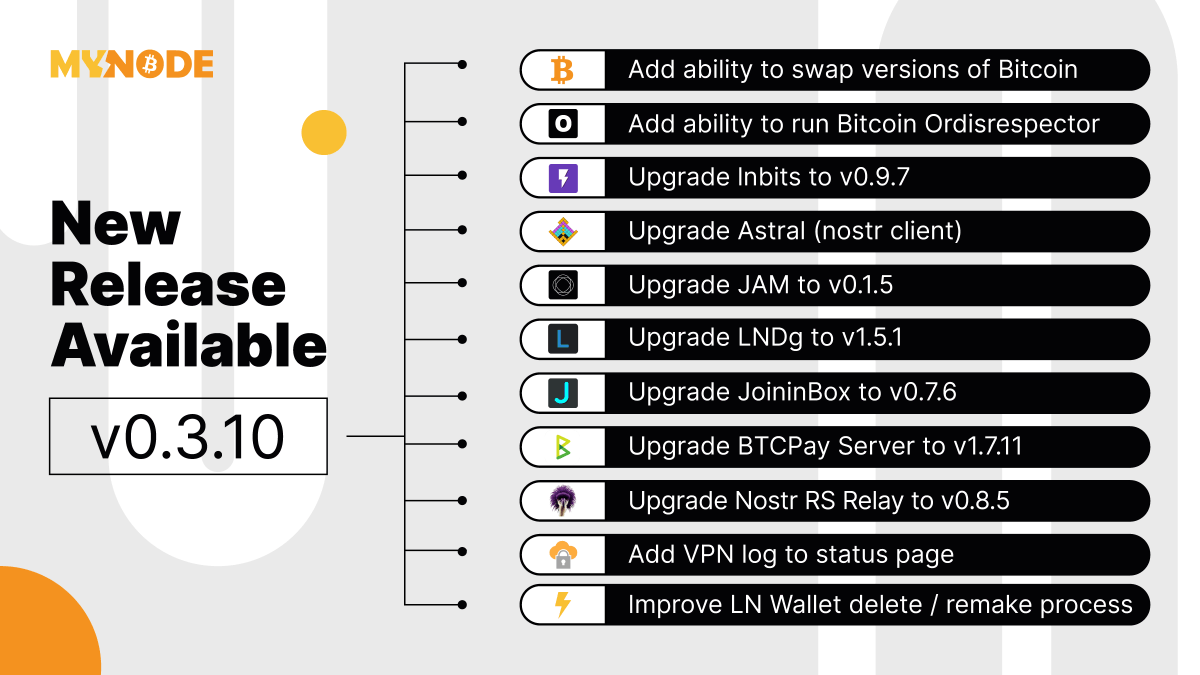 MYNODE

New Release Available

v0.3.10

Add ability to swap versions of Bitcoin

Add ability to run Bitcoin Ordisrespector

Upgrade lnbits to v0.9.7

Upgrade Astral (nostr client)

Upgrade JAM to v0.1.5

Upgrade LNDg to v1.5.1

Upgrade JoininBox to v0.7.6

Upgrade BTCPay Server to v1.7.11

Upgrade Nostr RS Relay to v0.8.5

Add VPN log to status page

Improve LN Wallet delete / remake process